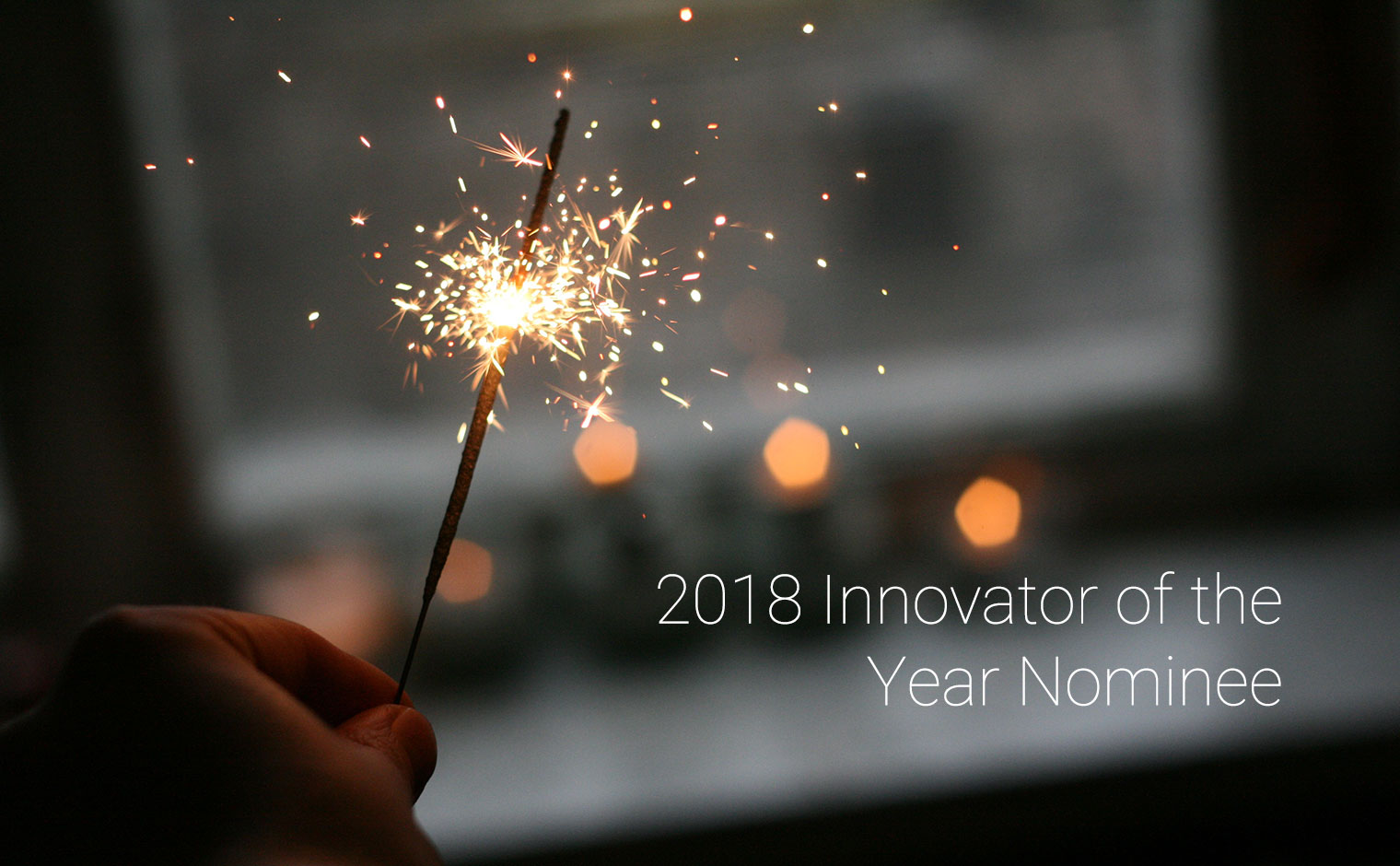 2018 Innovator of the Year Nominee